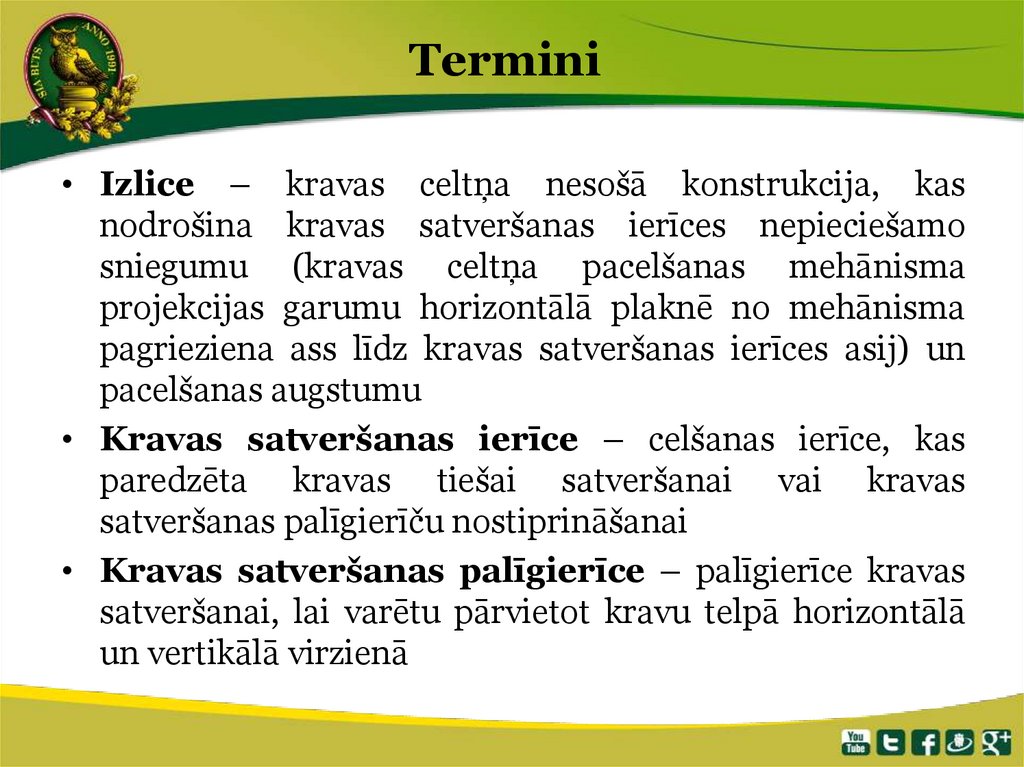 SIA BUTS ANNO 1991

Termini

• **Izlice** – kravas celtņa nesošā konstrukcija, kas nodrošina kravas satveršanas ierīces nepieciešamo sniegumu (kravas celtņa pacelšanas mehānisma projekcijas garumu horizontālā plaknē no mehānisma pagrieziena ass līdz kravas satveršanas ierīces asij) un pacelšanas augstumu

• **Kravas satveršanas ierīce** – celšanas ierīce, kas paredzēta kravas tiešai satveršanai vai kravas satveršanas palīgierīču nostiprināšanai

• **Kravas satveršanas palīgierīce** – palīgierīce kravas satveršanai, lai varētu pārvietot kravu telpā horizontālā un vertikālā virzienā

You Tube